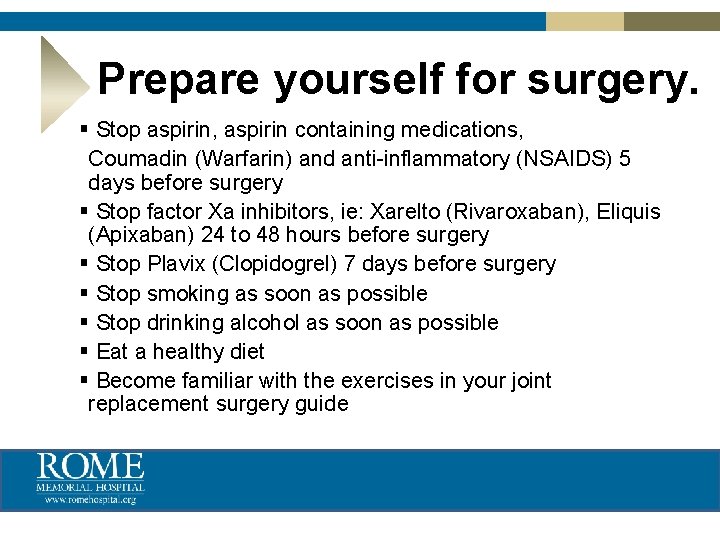 Prepare yourself for surgery.

▪ Stop aspirin, aspirin containing medications, Coumadin (Warfarin) and anti-inflammatory (NSAIDS) 5 days before surgery

▪ Stop factor Xa inhibitors, ie: Xarelto (Rivaroxaban), Eliquis (Apixaban) 24 to 48 hours before surgery

▪ Stop Plavix (Clopidogrel) 7 days before surgery

▪ Stop smoking as soon as possible

▪ Stop drinking alcohol as soon as possible

▪ Eat a healthy diet

▪ Become familiar with the exercises in your joint replacement surgery guide

ROME
MEMORIAL HOSPITAL
www.romehospital.org